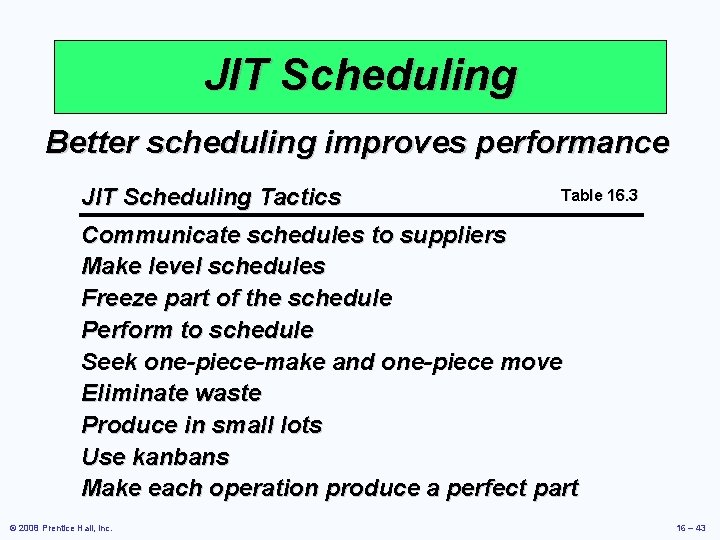 JIT Scheduling

Better scheduling improves performance

JIT Scheduling Tactics

Table 16.3

Communicate schedules to suppliers
Make level schedules
Freeze part of the schedule
Perform to schedule
Seek one-piece-make and one-piece move
Eliminate waste
Produce in small lots
Use kanbans
Make each operation produce a perfect part

© 2008 Prentice Hall, Inc.

16 – 43